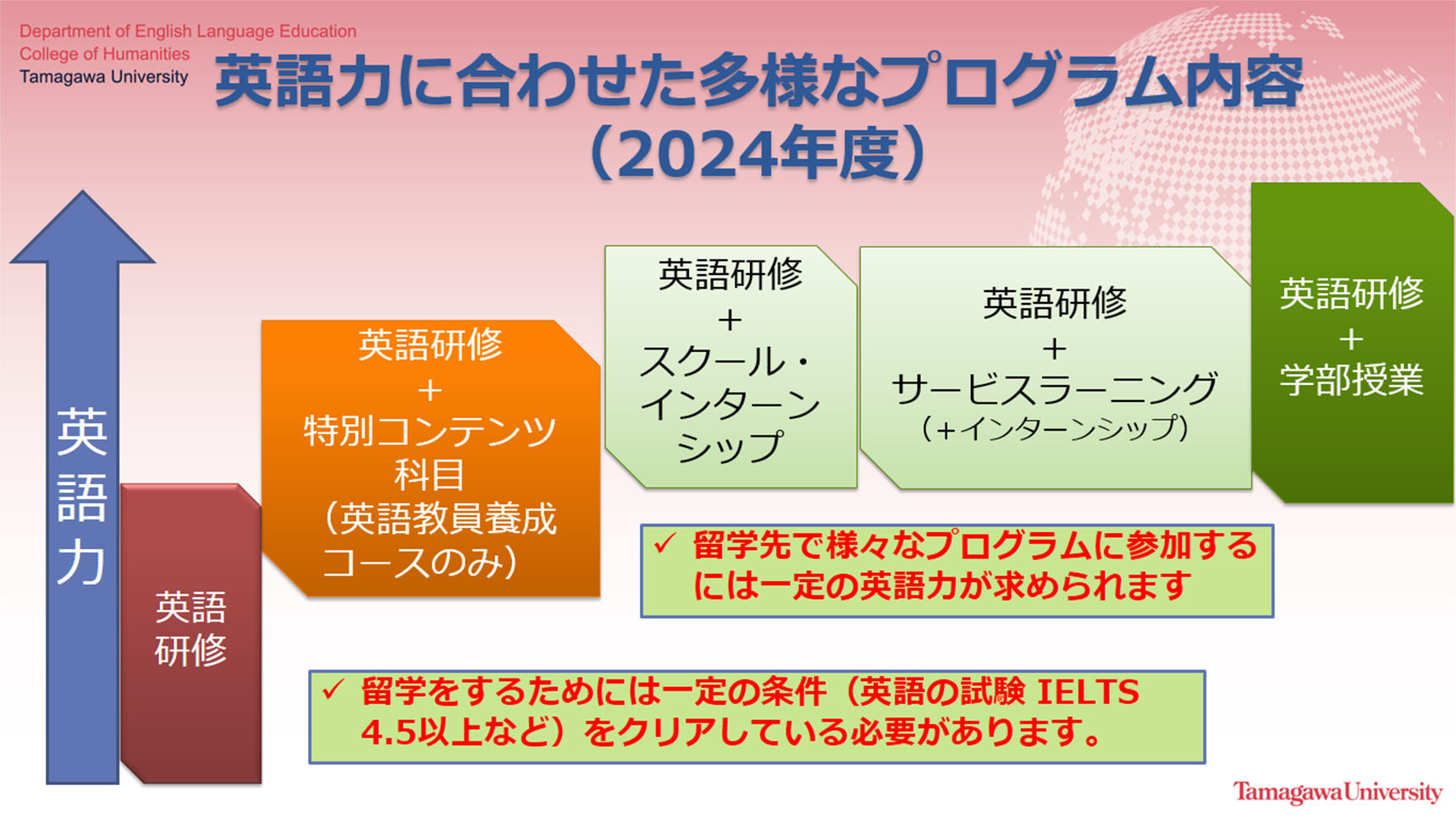 Department of English Language Education
College of Humanities
Tamagawa University

英語力に合わせた多様なプログラム内容
（2024年度）

英語力

英語研修

英語研修
＋
特別コンテンツ科目
（英語教員養成コースのみ）

英語研修
＋
スクール・インターンシップ

英語研修
＋
サービスラーニング
（＋インターンシップ）

英語研修
＋
学部授業

✓ 留学先で様々なプログラムに参加するには一定の英語力が求められます

✓ 留学をするためには一定の条件（英語の試験 IELTS 4.5以上など）をクリアしている必要があります。

Tamagawa University